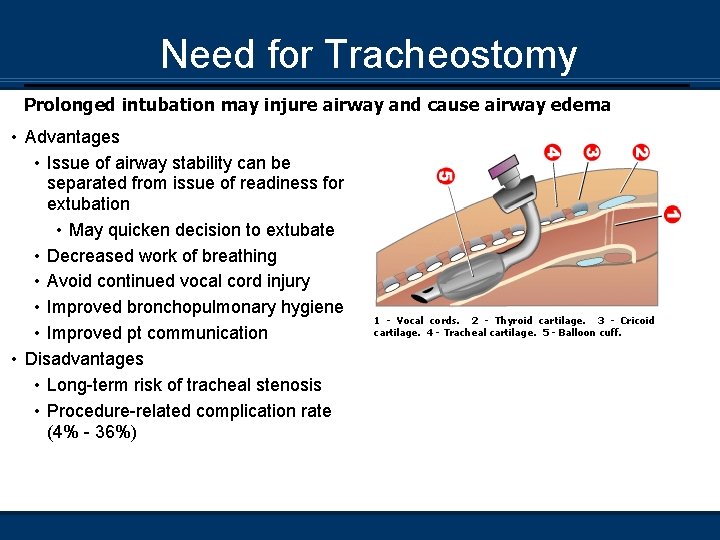 Need for Tracheostomy

Prolonged intubation may injure airway and cause airway edema

• Advantages
  • Issue of airway stability can be separated from issue of readiness for extubation
    • May quicken decision to extubate
  • Decreased work of breathing
  • Avoid continued vocal cord injury
  • Improved bronchopulmonary hygiene
  • Improved pt communication
• Disadvantages
  • Long-term risk of tracheal stenosis
  • Procedure-related complication rate (4% - 36%)

5 4 3 2 1

1 - Vocal cords. 2 - Thyroid cartilage. 3 - Cricoid cartilage. 4 - Tracheal cartilage. 5 - Balloon cuff.